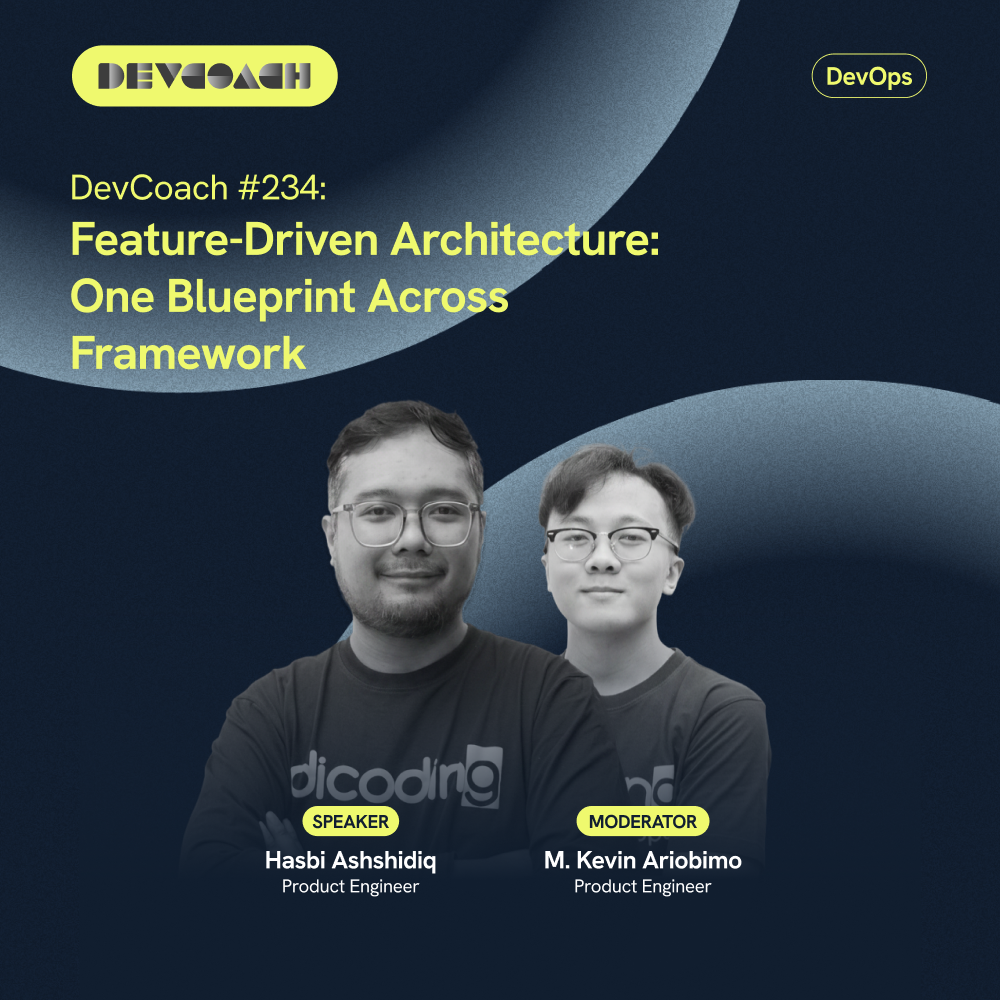 DEVCOACH

DevOps

DevCoach #234:
Feature-Driven Architecture: One Blueprint Across Framework

dicoding

SPEAKER
Hasbi Ashshidiq
Product Engineer

MODERATOR
M. Kevin Ariobimo
Product Engineer